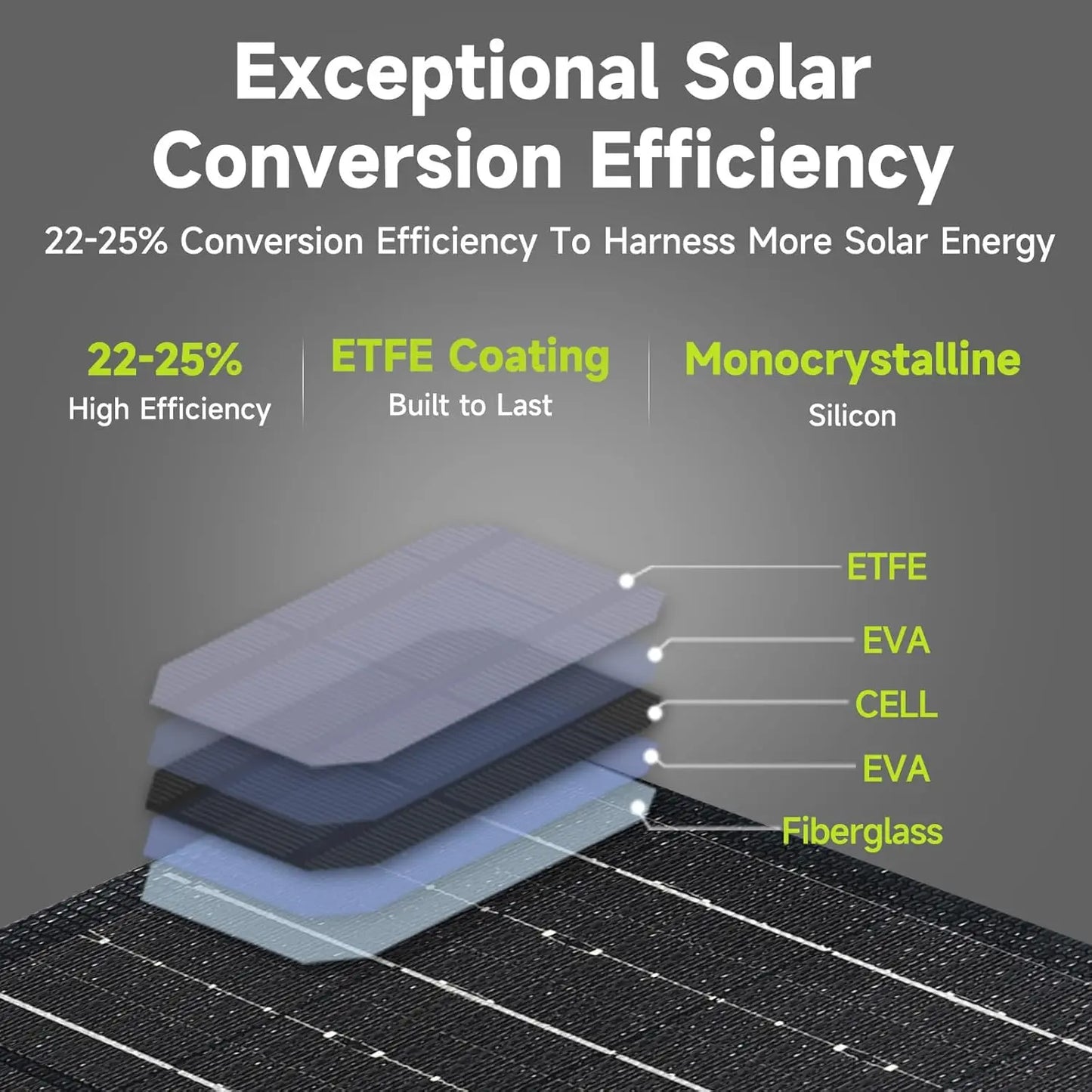 Exceptional Solar Conversion Efficiency

22-25% Conversion Efficiency To Harness More Solar Energy

22-25%
High Efficiency

ETFE Coating
Built to Last

Monocrystalline
Silicon

ETFE
EVA
CELL
EVA
Fiberglass